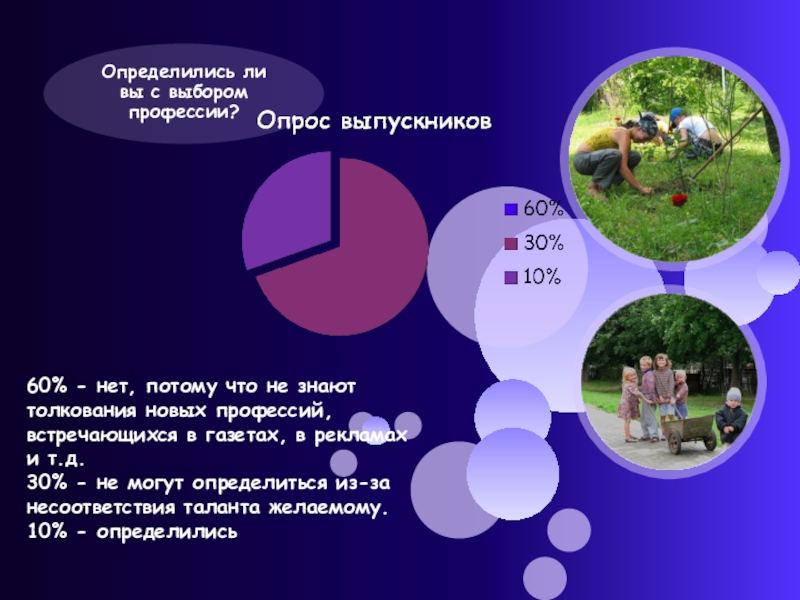 Определились ли вы с выбором профессии?

Опрос выпускников

60%
30%
10%

60% - нет, потому что не знают толкования новых профессий, встречающихся в газетах, в рекламах и т.д.
30% - не могут определиться из-за несоответствия таланта желаемому.
10% - определились